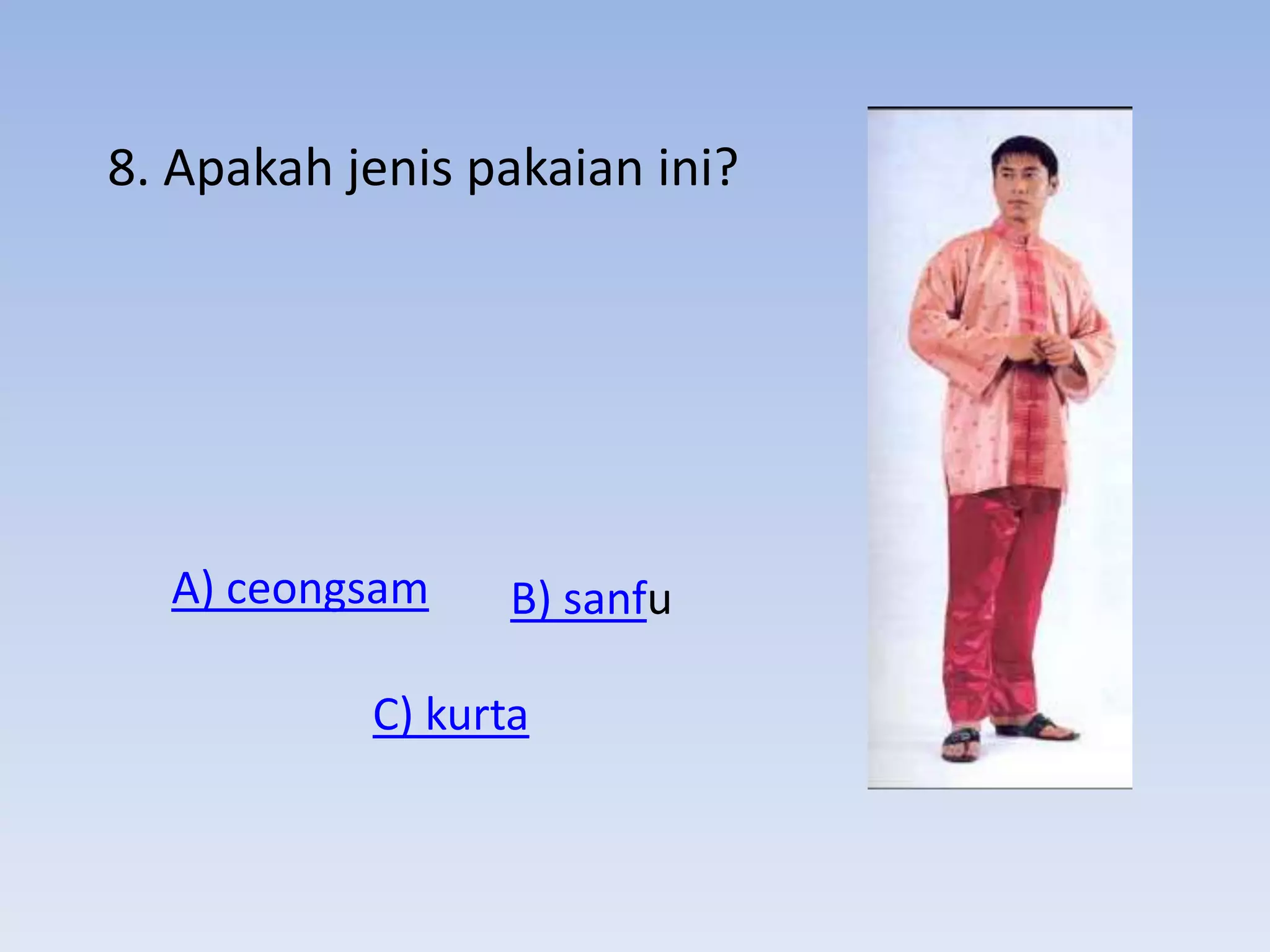 8. Apakah jenis pakaian ini?

A) ceongsam

B) sanfu

C) kurta